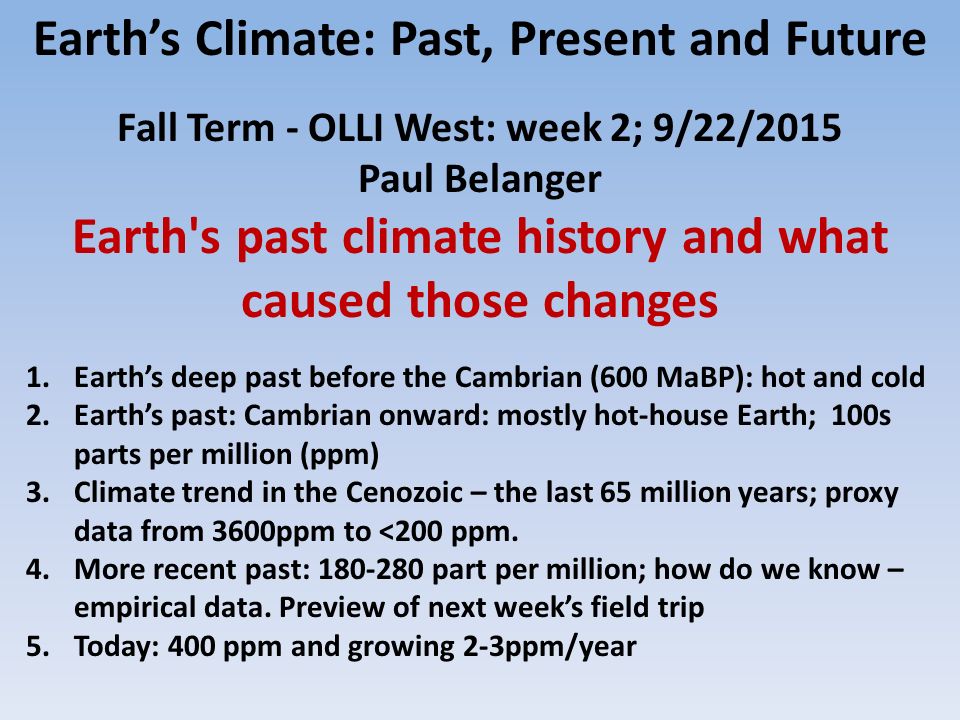 Earth’s Climate: Past, Present and Future

Fall Term - OLLI West: week 2; 9/22/2015
Paul Belanger

Earth's past climate history and what caused those changes

1. Earth’s deep past before the Cambrian (600 MaBP): hot and cold
2. Earth’s past: Cambrian onward: mostly hot-house Earth; 100s parts per million (ppm)
3. Climate trend in the Cenozoic – the last 65 million years; proxy data from 3600ppm to <200 ppm.
4. More recent past: 180-280 part per million; how do we know – empirical data. Preview of next week’s field trip
5. Today: 400 ppm and growing 2-3ppm/year